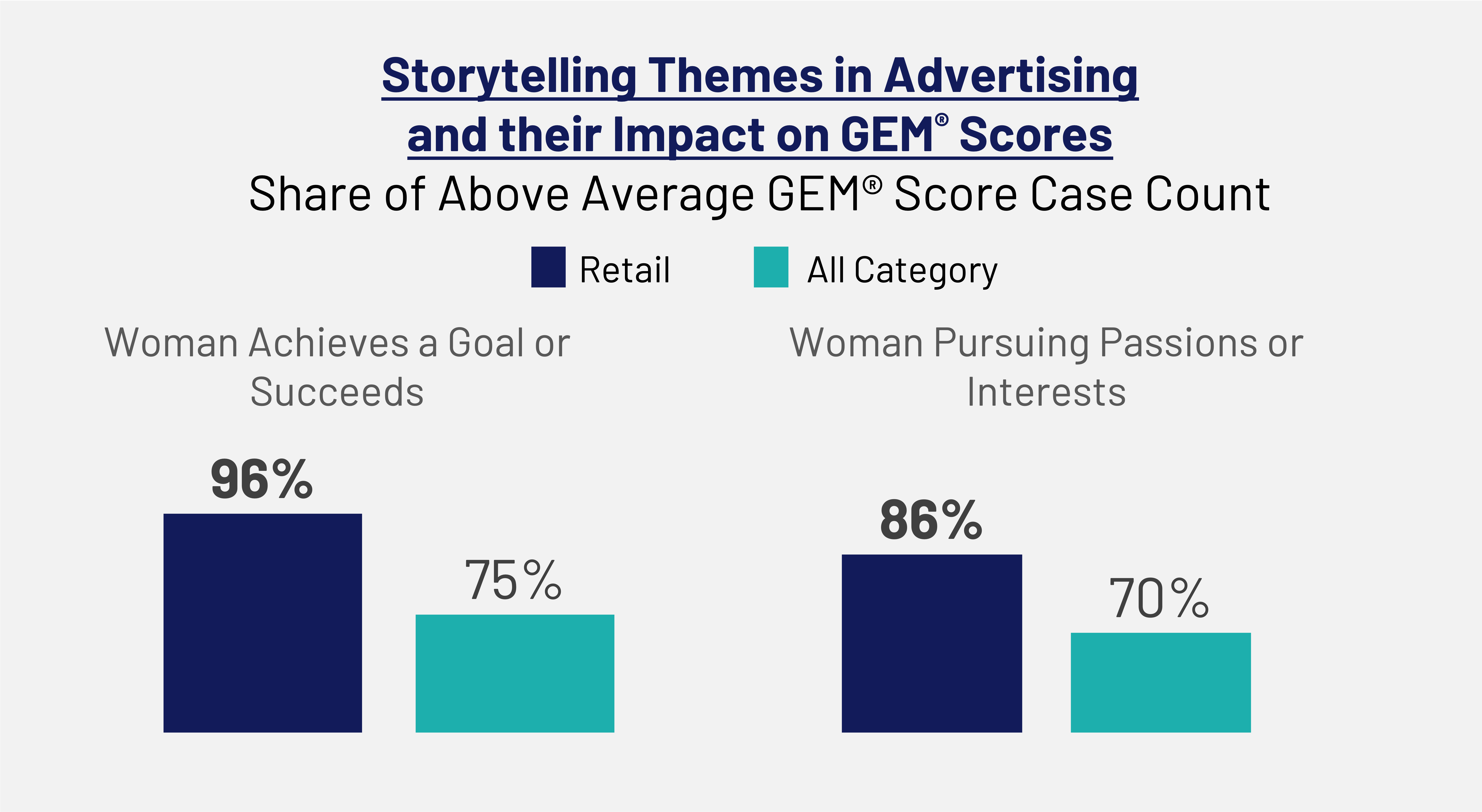 Storytelling Themes in Advertising and their Impact on GEM® Scores
Share of Above Average GEM® Score Case Count

Retail
All Category

Woman Achieves a Goal or Succeeds

96%
75%

Woman Pursuing Passions or Interests

86%
70%